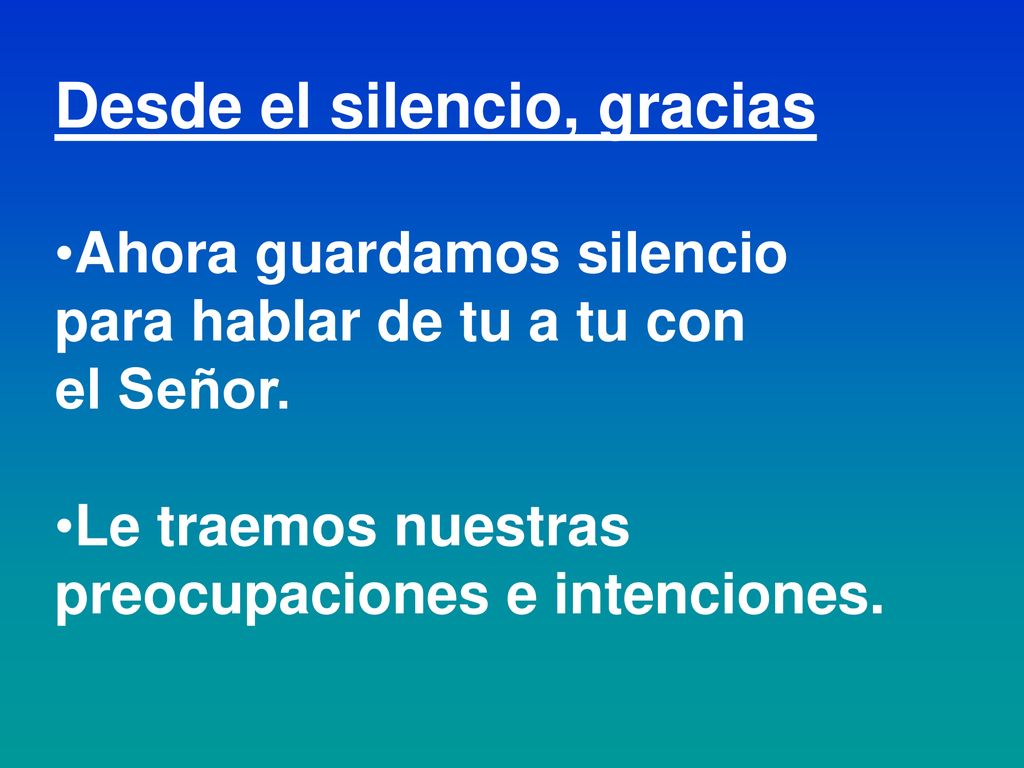 Desde el silencio, gracias

•Ahora guardamos silencio para hablar de tu a tu con el Señor.

•Le traemos nuestras preocupaciones e intenciones.